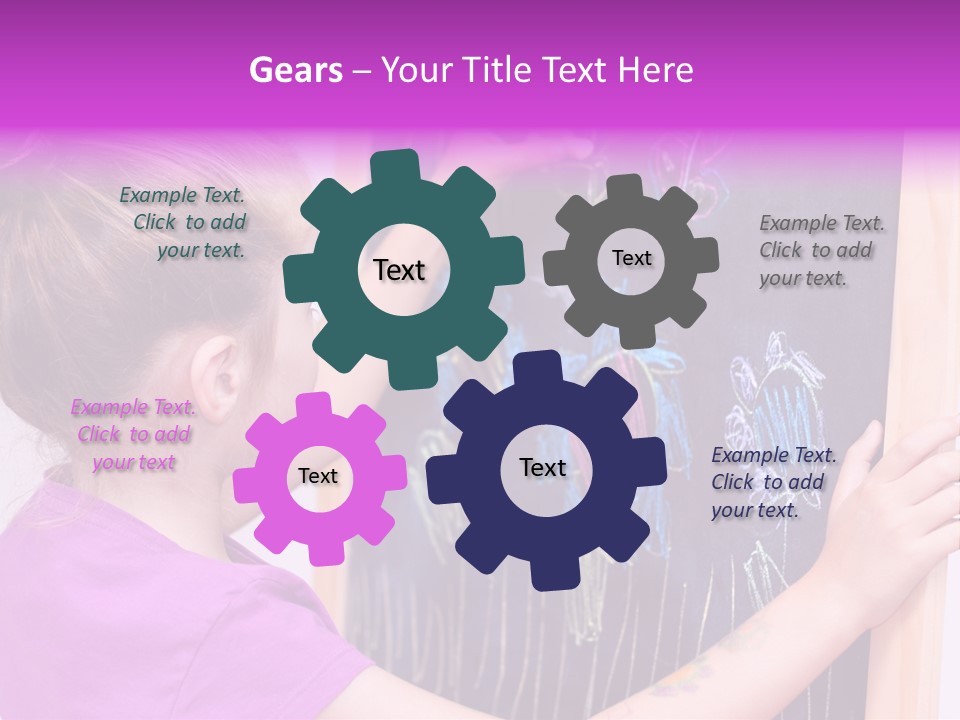 Gears – Your Title Text Here

Example Text. Click to add your text.

Text

Text

Example Text. Click to add your text.

Example Text. Click to add your text

Text

Text

Example Text. Click to add your text.